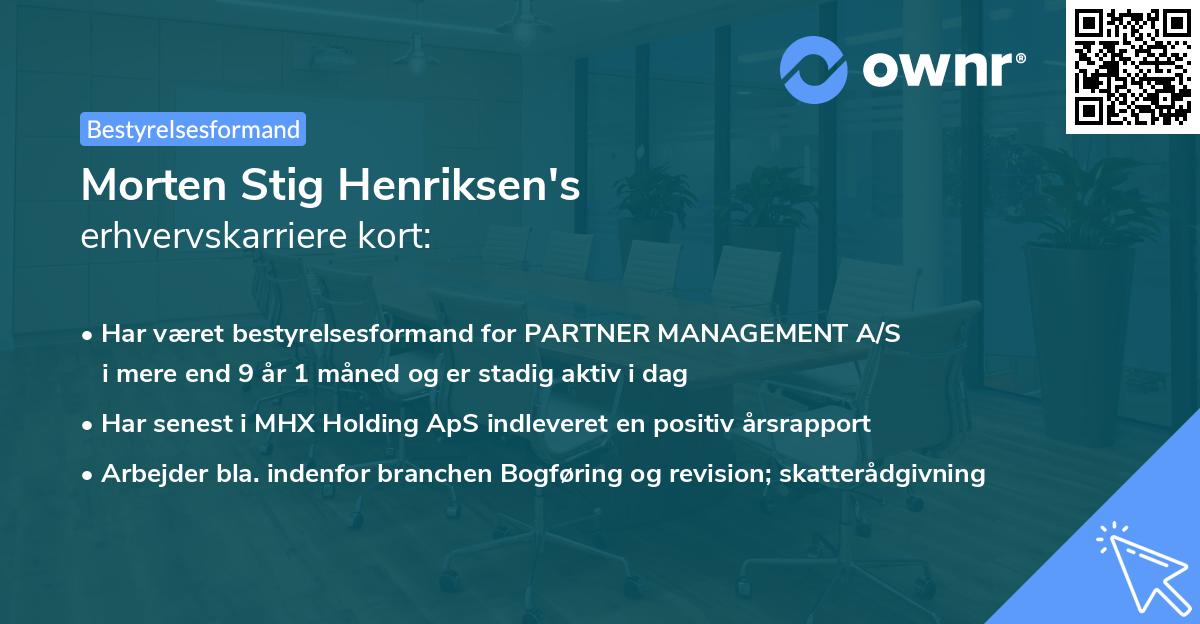 ownr®

Bestyrelsesformand

Morten Stig Henriksen's erhvervskarriere kort:

• Har været bestyrelsesformand for PARTNER MANAGEMENT A/S i mere end 9 år 1 måned og er stadig aktiv i dag

• Har senest i MHX Holding ApS indleveret en positiv årsrapport

• Arbejder bla. indenfor branchen Bogføring og revision; skatterådgivning